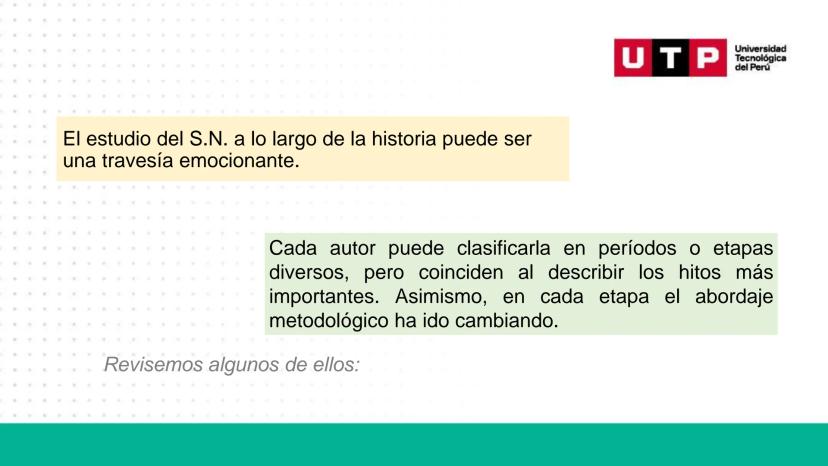 UTP Universidad Tecnológica del Perú

El estudio del S.N. a lo largo de la historia puede ser una travesía emocionante.

Cada autor puede clasificarla en períodos o etapas diversos, pero coinciden al describir los hitos más importantes. Asimismo, en cada etapa el abordaje metodológico ha ido cambiando.

Revisemos algunos de ellos: